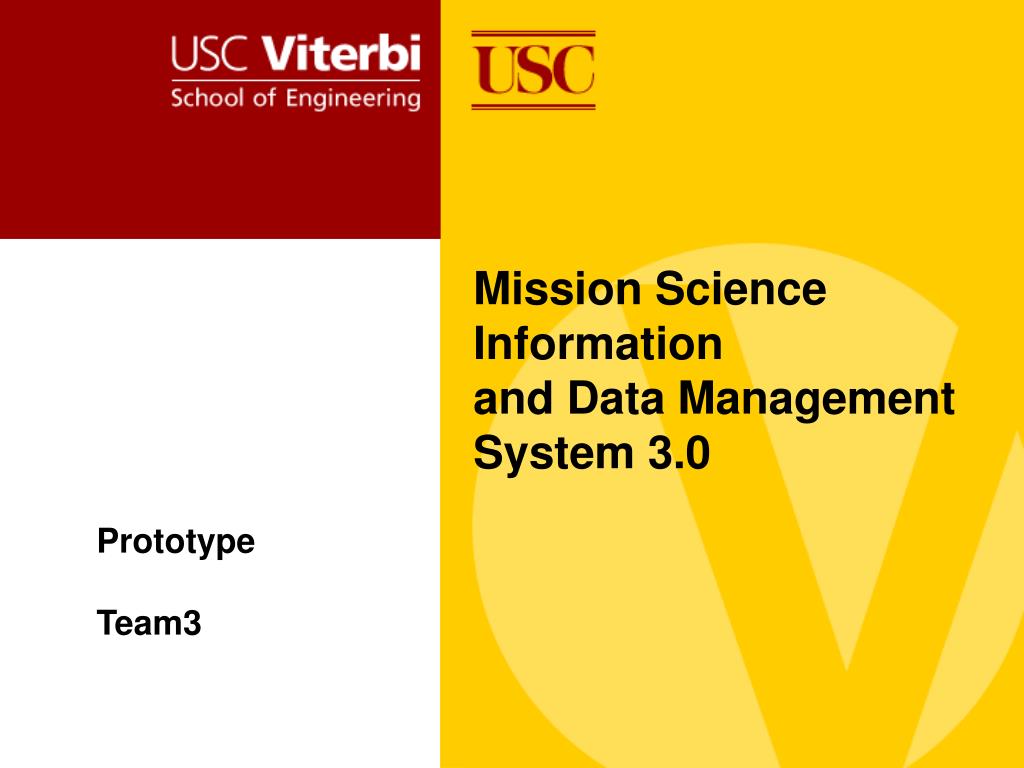 USC Viterbi
School of Engineering

USC

Mission Science Information and Data Management System 3.0

Prototype

Team3